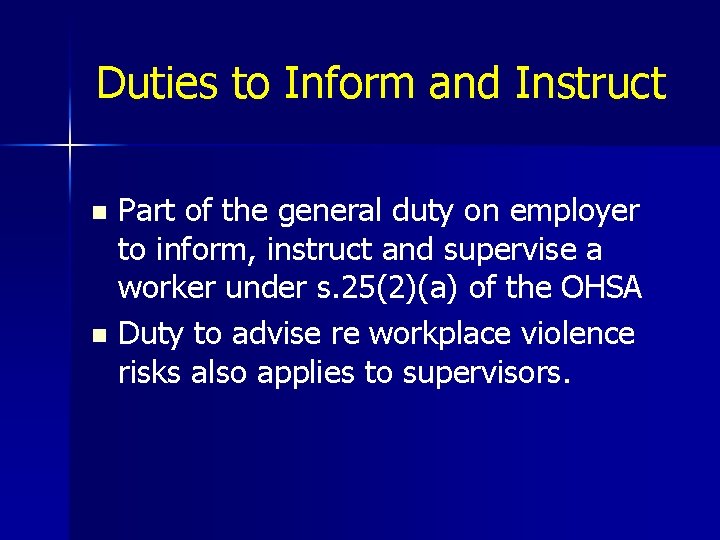 Duties to Inform and Instruct

- Part of the general duty on employer to inform, instruct and supervise a worker under s.25(2)(a) of the OHSA
- Duty to advise re workplace violence risks also applies to supervisors.